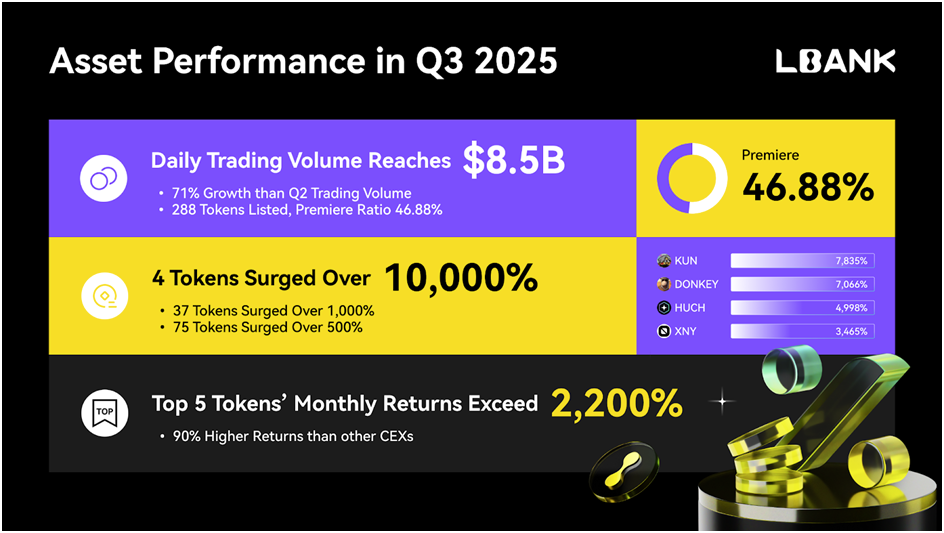 Asset Performance in Q3 2025

LBANK

Daily Trading Volume Reaches $8.5B

• 71% Growth than Q2 Trading Volume
• 288 Tokens Listed, Premiere Ratio 46.88%

Premiere
46.88%

4 Tokens Surged Over 10,000%

• 37 Tokens Surged Over 1,000%
• 75 Tokens Surged Over 500%

KUN 7,835%
DONKEY 7,066%
HUCH 4,998%
XNY 3,465%

TOP

Top 5 Tokens' Monthly Returns Exceed 2,200%

• 90% Higher Returns than other CEXs